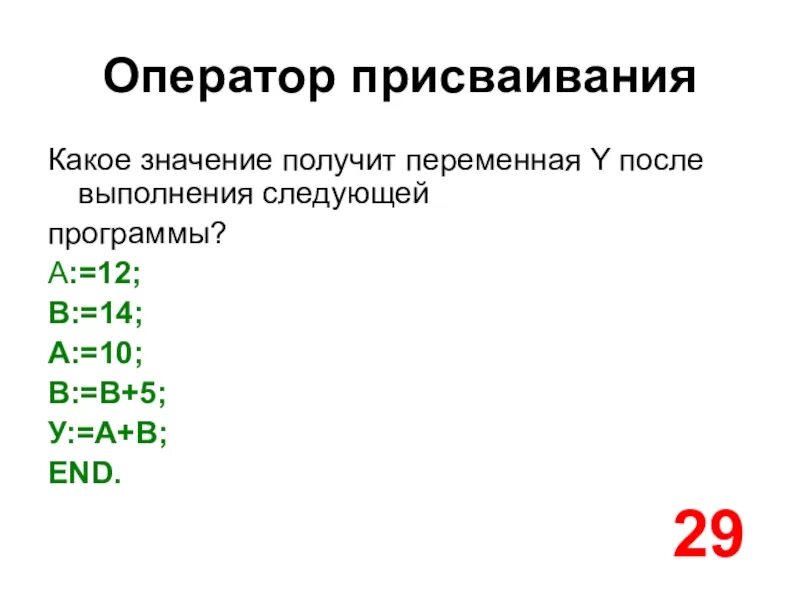 Оператор присваивания

Какое значение получит переменная Y после выполнения следующей программы?

A:=12;
B:=14;
A:=10;
B:=B+5;
У:=A+B;
END.

29